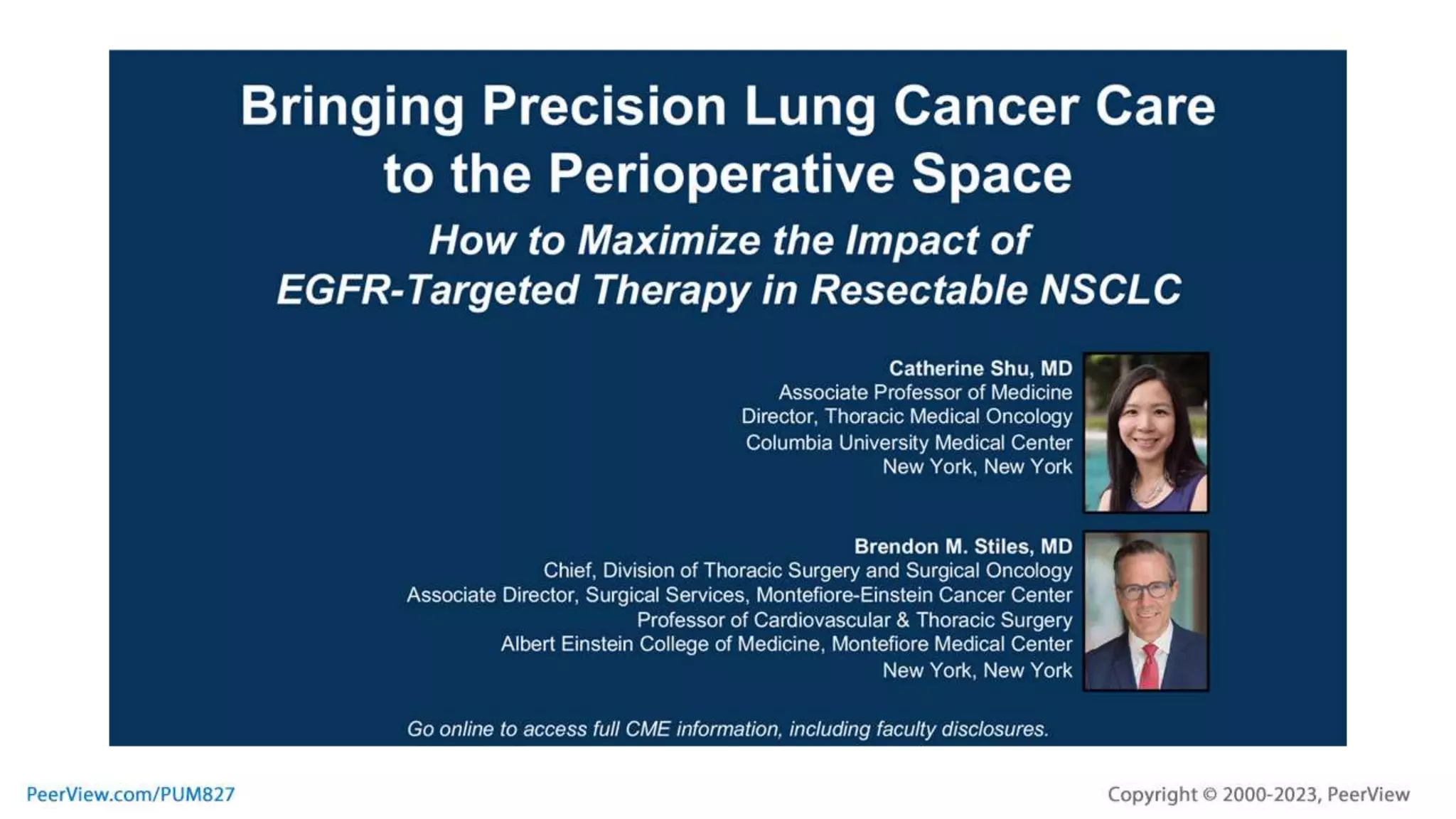 Bringing Precision Lung Cancer Care to the Perioperative Space

How to Maximize the Impact of EGFR-Targeted Therapy in Resectable NSCLC

Catherine Shu, MD
Associate Professor of Medicine
Director, Thoracic Medical Oncology
Columbia University Medical Center
New York, New York

Brendon M. Stiles, MD
Chief, Division of Thoracic Surgery and Surgical Oncology
Associate Director, Surgical Services, Montefiore-Einstein Cancer Center
Professor of Cardiovascular & Thoracic Surgery
Albert Einstein College of Medicine, Montefiore Medical Center
New York, New York

Go online to access full CME information, including faculty disclosures.

PeerView.com/PUM827

Copyright © 2000-2023, PeerView